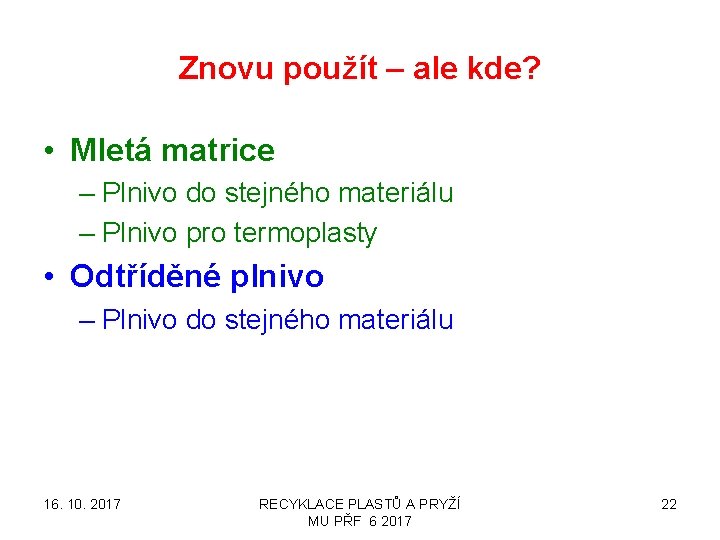 Znovu použít – ale kde?

• Mletá matrice
  – Plnivo do stejného materiálu
  – Plnivo pro termoplasty
• Odtříděné plnivo
  – Plnivo do stejného materiálu

16. 10. 2017

RECYKLACE PLASTŮ A PRYŽÍ
MU PŘF 6 2017

22